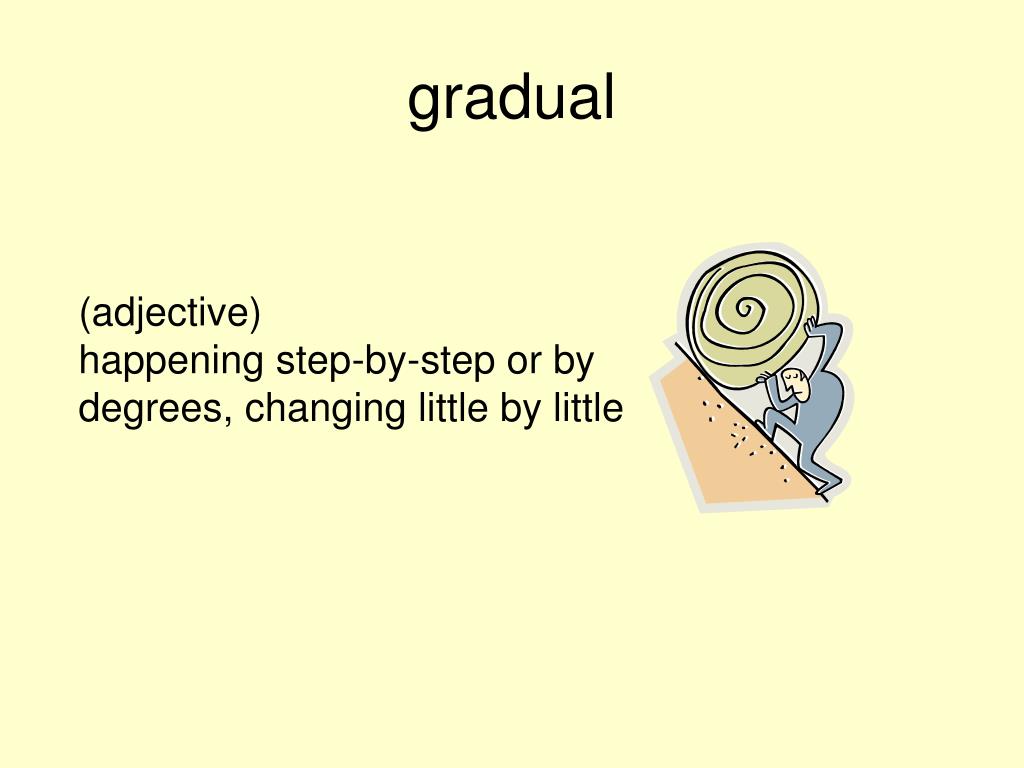 gradual

(adjective)
happening step-by-step or by degrees, changing little by little